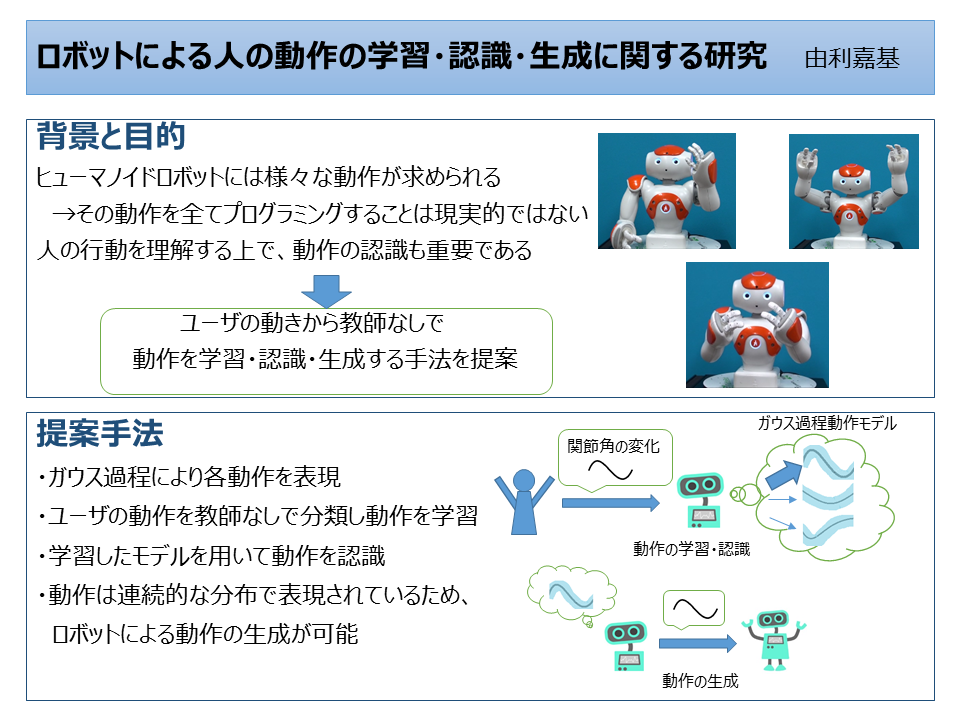 ロボットによる人の動作の学習・認識・生成に関する研究　由利嘉基

背景と目的

ヒューマノイドロボットには様々な動作が求められる

→その動作を全てプログラミングすることは現実的ではない

人の行動を理解する上で、動作の認識も重要である

ユーザの動きから教師なしで
動作を学習・認識・生成する手法を提案

提案手法

・ガウス過程により各動作を表現

・ユーザの動作を教師なしで分類し動作を学習

・学習したモデルを用いて動作を認識

・動作は連続的な分布で表現されているため、
ロボットによる動作の生成が可能

関節角の変化

ガウス過程動作モデル

動作の学習・認識

動作の生成